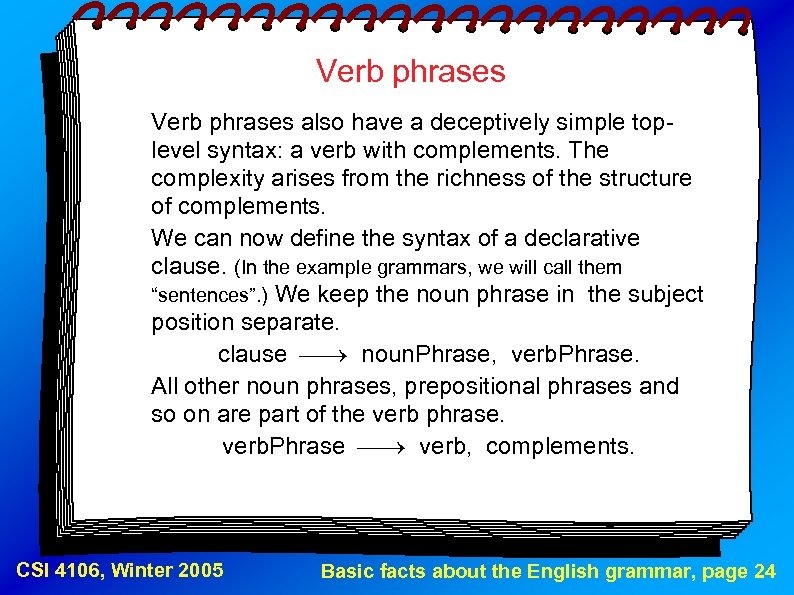 Verb phrases

Verb phrases also have a deceptively simple top-level syntax: a verb with complements. The complexity arises from the richness of the structure of complements.

We can now define the syntax of a declarative clause. (In the example grammars, we will call them “sentences”.) We keep the noun phrase in the subject position separate.

clause $\longrightarrow$ nounPhrase, verbPhrase.

All other noun phrases, prepositional phrases and so on are part of the verb phrase.

verbPhrase $\longrightarrow$ verb, complements.

CSI 4106, Winter 2005

Basic facts about the English grammar, page 24